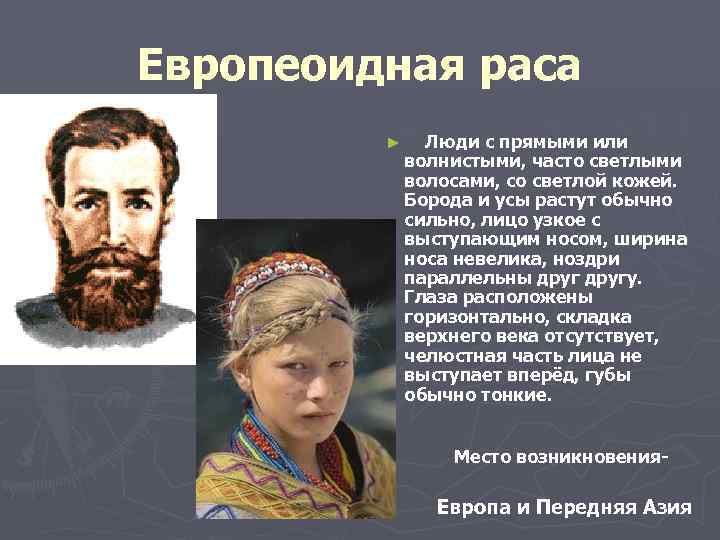 Европеоидная раса

► Люди с прямыми или волнистыми, часто светлыми волосами, со светлой кожей. Борода и усы растут обычно сильно, лицо узкое с выступающим носом, ширина носа невелика, ноздри параллельны друг другу. Глаза расположены горизонтально, складка верхнего века отсутствует, челюстная часть лица не выступает вперёд, губы обычно тонкие.

Место возникновения-

Европа и Передняя Азия